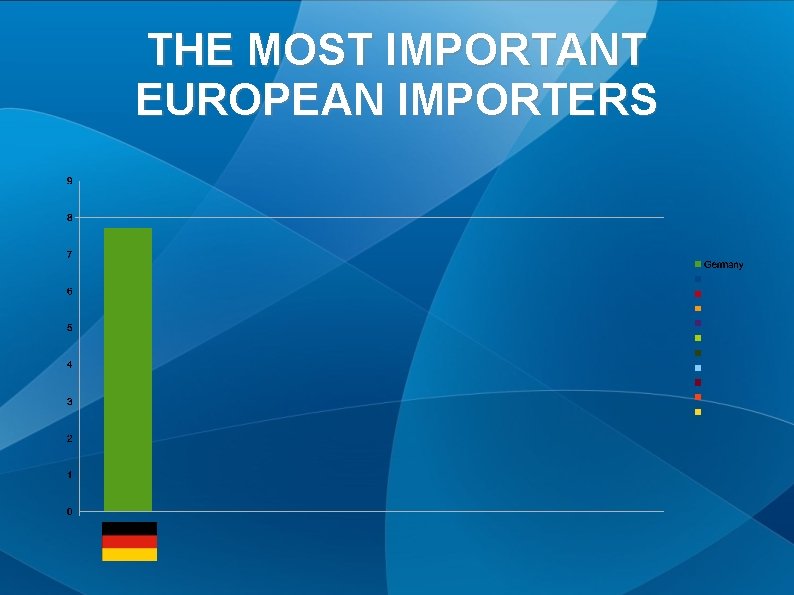 THE MOST IMPORTANT EUROPEAN IMPORTERS

9
8
7
6
5
4
3
2
1
0

Germany